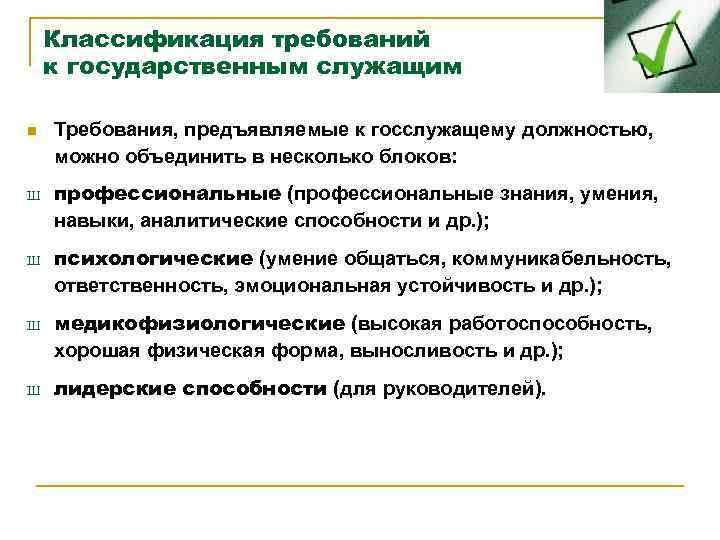 Классификация требований к государственным служащим

Требования, предъявляемые к госслужащему должностью, можно объединить в несколько блоков:

ш профессиональные (профессиональные знания, умения, навыки, аналитические способности и др.);

ш психологические (умение общаться, коммуникабельность, ответственность, эмоциональная устойчивость и др.);

ш медикофизиологические (высокая работоспособность, хорошая физическая форма, выносливость и др.);

ш лидерские способности (для руководителей).